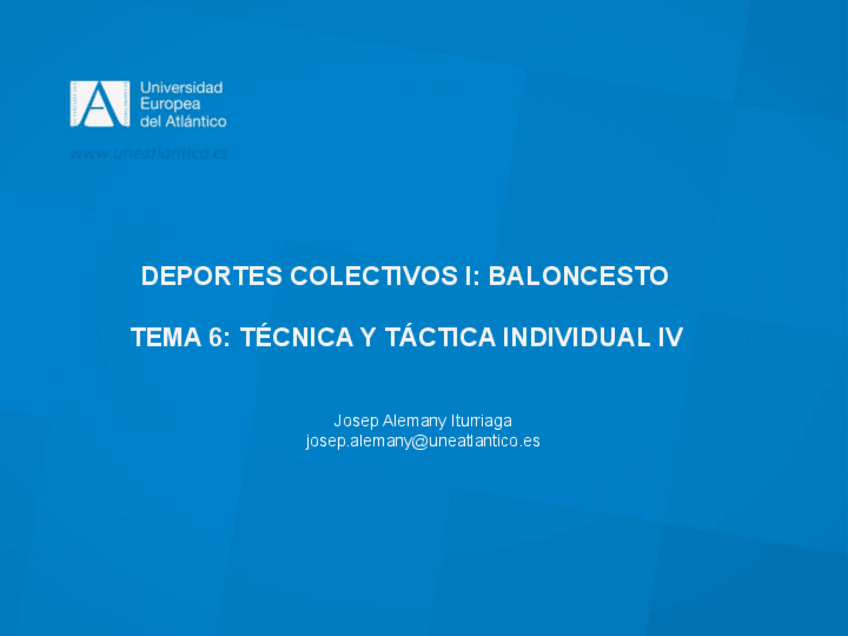 Universidad
Europea
del Atlántico

www.uneatlantico.es

DEPORTES COLECTIVOS I: BALONCESTO

TEMA 6: TÉCNICA Y TÁCTICA INDIVIDUAL IV

Josep Alemany Iturriaga
josep.alemany@uneatlantico.es